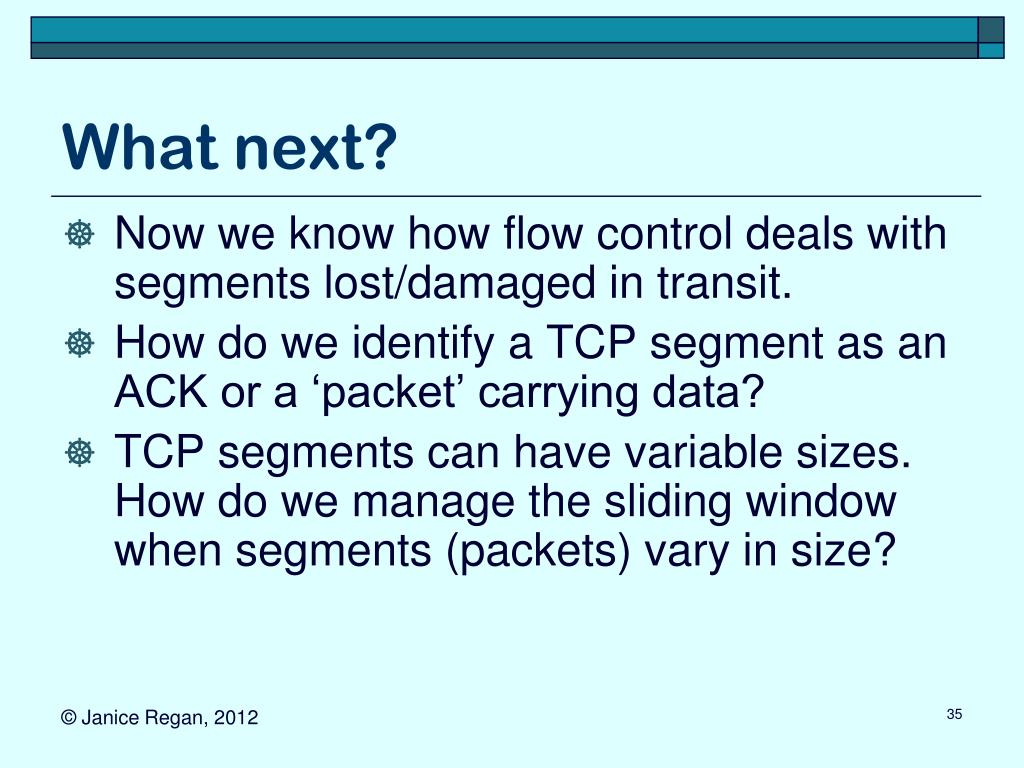 What next?

Now we know how flow control deals with segments lost/damaged in transit.

How do we identify a TCP segment as an ACK or a ‘packet’ carrying data?

TCP segments can have variable sizes. How do we manage the sliding window when segments (packets) vary in size?

© Janice Regan, 2012

35